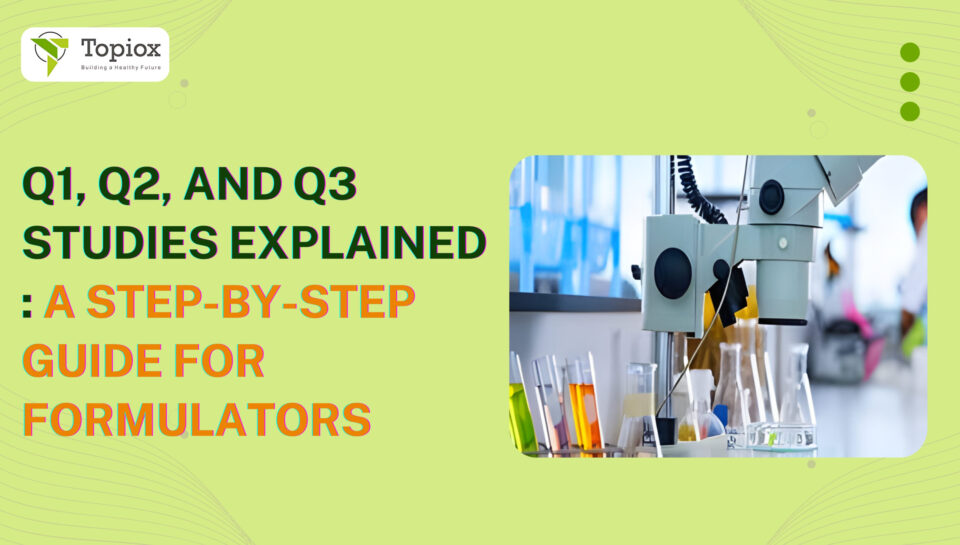 Topiox
Building a Healthy Future

Q1, Q2, AND Q3 STUDIES EXPLAINED : A STEP-BY-STEP GUIDE FOR FORMULATORS